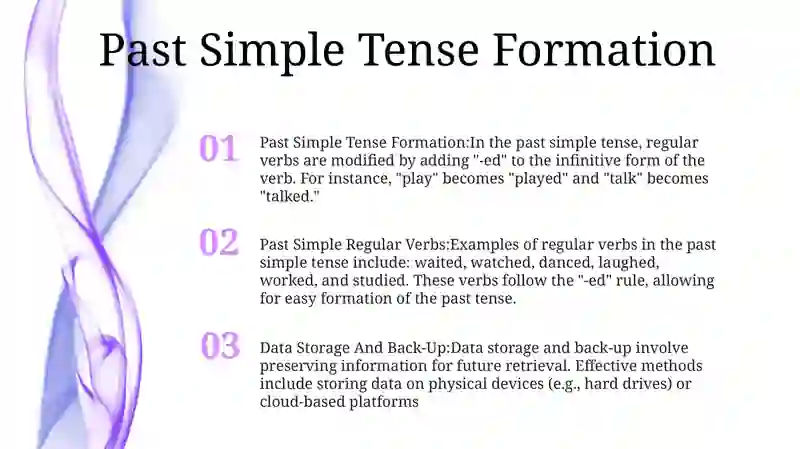 Past Simple Tense Formation

01

Past Simple Tense Formation:In the past simple tense, regular verbs are modified by adding "-ed" to the infinitive form of the verb. For instance, "play" becomes "played" and "talk" becomes "talked."

02

Past Simple Regular Verbs:Examples of regular verbs in the past simple tense include: waited, watched, danced, laughed, worked, and studied. These verbs follow the "-ed" rule, allowing for easy formation of the past tense.

03

Data Storage And Back-Up:Data storage and back-up involve preserving information for future retrieval. Effective methods include storing data on physical devices (e.g., hard drives) or cloud-based platforms